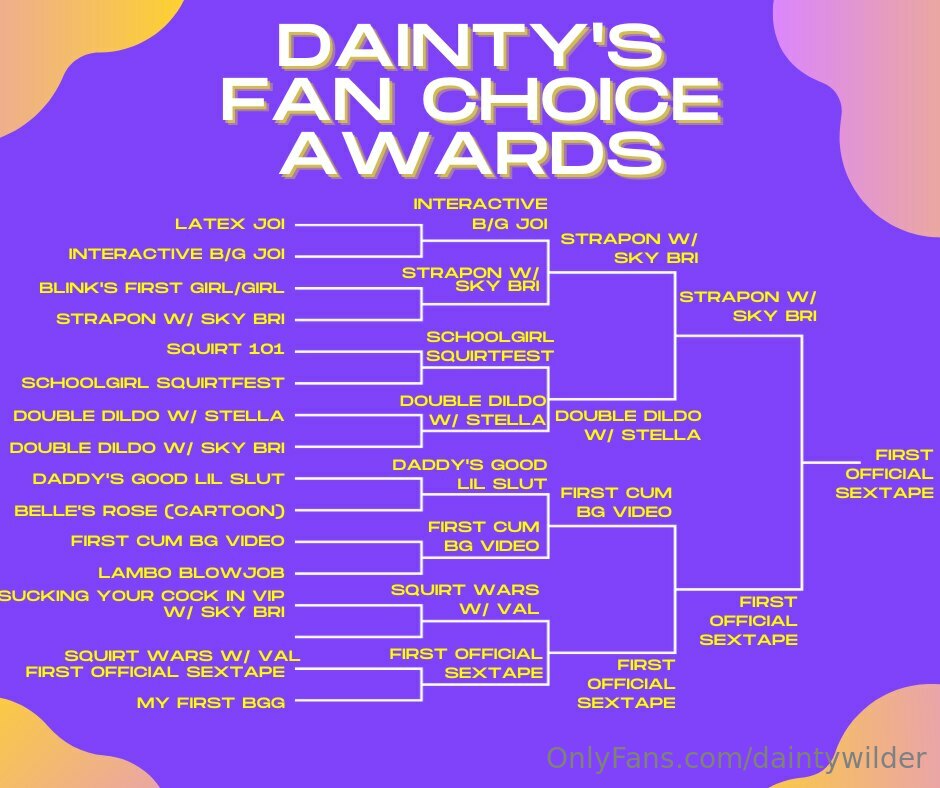 DAINTY'S FAN CHOICE AWARDS

LATEX JOI
INTERACTIVE B/G JOI
BLINK'S FIRST GIRL/GIRL
STRAPON W/ SKY BRI
SQUIRT 101
SCHOOLGIRL SQUIRTFEST
DOUBLE DILDO W/ STELLA
DOUBLE DILDO W/ SKY BRI
DADDY'S GOOD LIL SLUT
BELLE'S ROSE (CARTOON)
FIRST CUM BG VIDEO
LAMBO BLOWJOB
SUCKING YOUR COCK IN VIP W/ SKY BRI
SQUIRT WARS W/ VAL
FIRST OFFICIAL SEXTAPE
MY FIRST BGG

INTERACTIVE B/G JOI
STRAPON W/ SKY BRI
SCHOOLGIRL SQUIRTFEST
DOUBLE DILDO W/ STELLA
DADDY'S GOOD LIL SLUT
FIRST CUM BG VIDEO
SQUIRT WARS W/ VAL
FIRST OFFICIAL SEXTAPE

STRAPON W/ SKY BRI
DOUBLE DILDO W/ STELLA
FIRST CUM BG VIDEO
FIRST OFFICIAL SEXTAPE

STRAPON W/ SKY BRI
FIRST OFFICIAL SEXTAPE

FIRST OFFICIAL SEXTAPE

OnlyFans.com/daintywilder